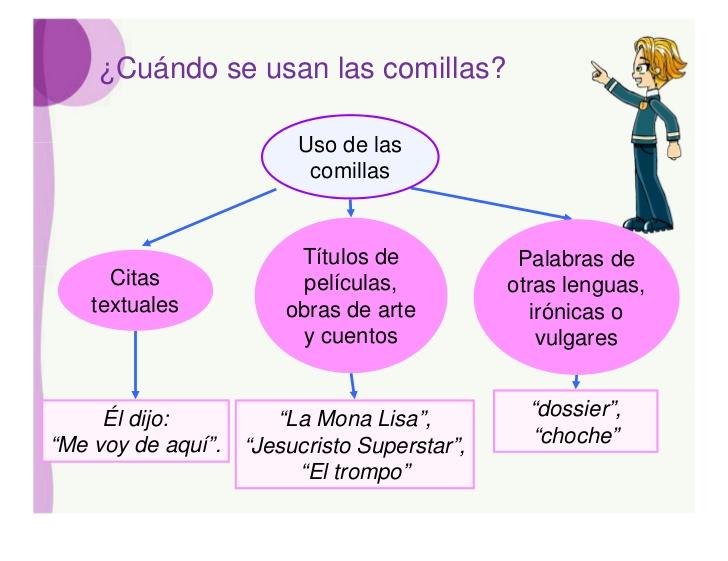 ¿Cuándo se usan las comillas?

Uso de las comillas

Citas textuales

Títulos de películas, obras de arte y cuentos

Palabras de otras lenguas, irónicas o vulgares

Él dijo: “Me voy de aquí”.

“La Mona Lisa”, “Jesucristo Superstar”, “El trompo”

“dossier”, “choche”